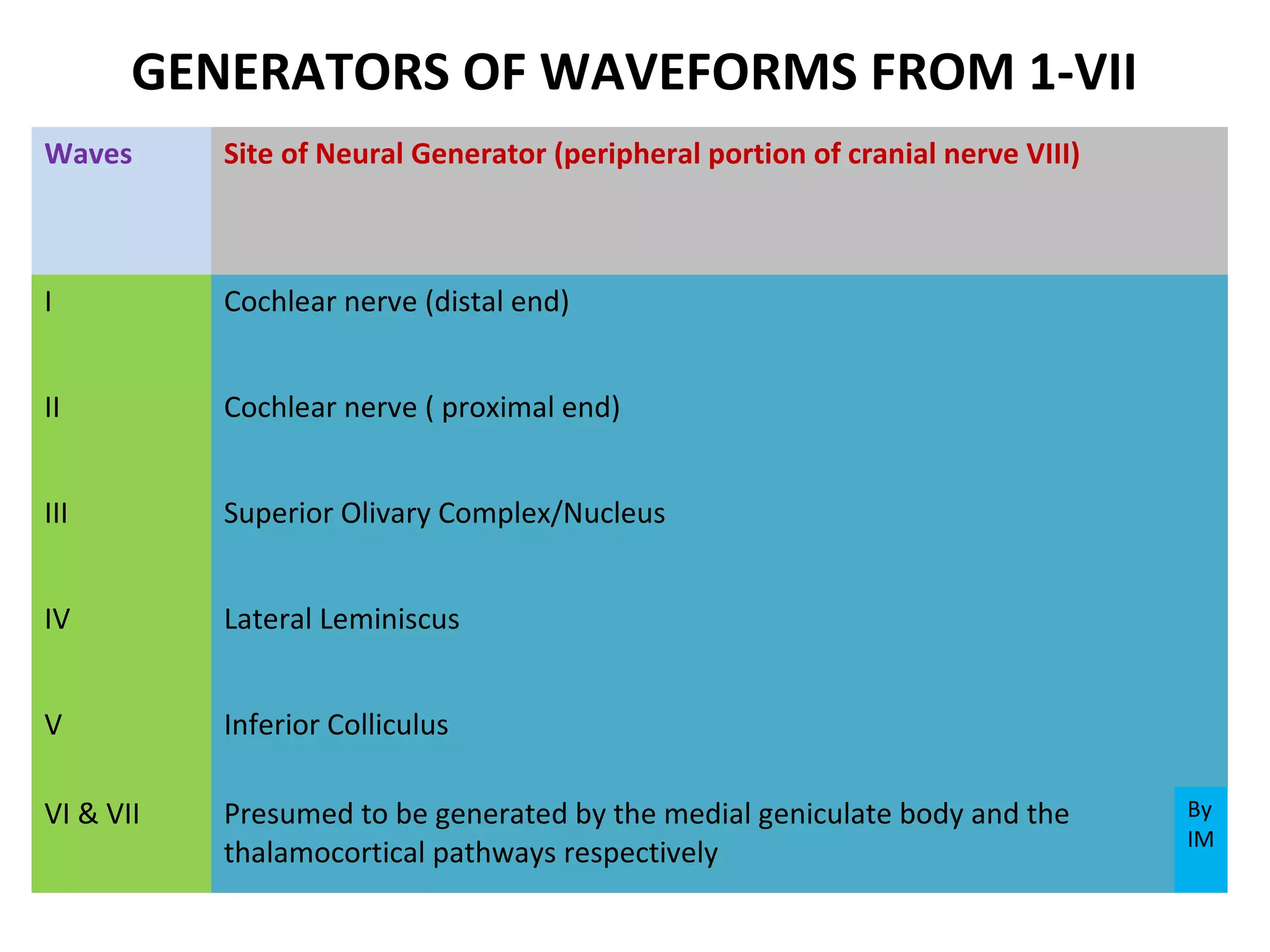 GENERATORS OF WAVEFORMS FROM 1-VII

| Waves | Site of Neural Generator (peripheral portion of cranial nerve VIII) |
|---|---|
| I | Cochlear nerve (distal end) |
| II | Cochlear nerve ( proximal end) |
| III | Superior Olivary Complex/Nucleus |
| IV | Lateral Leminiscus |
| V | Inferior Colliculus |
| VI & VII | Presumed to be generated by the medial geniculate body and the thalamocortical pathways respectively |

By IM